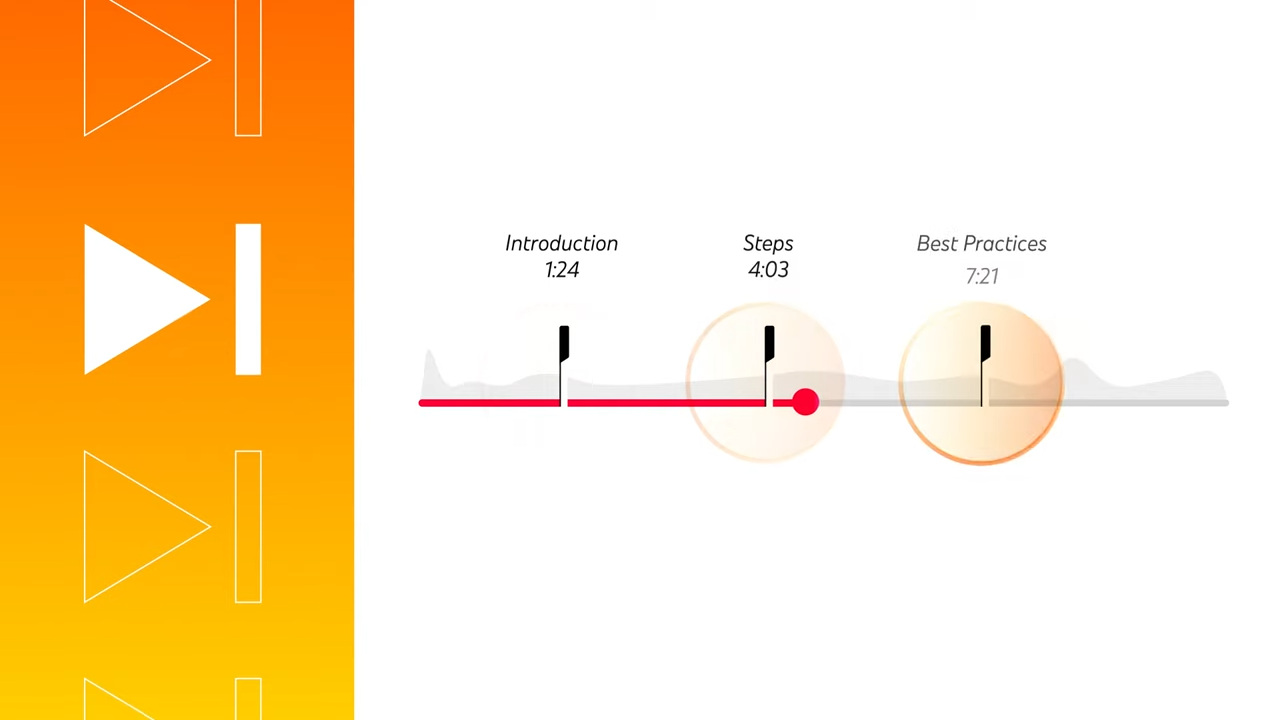 Introduction
1:24

Steps
4:03

Best Practices
7:21